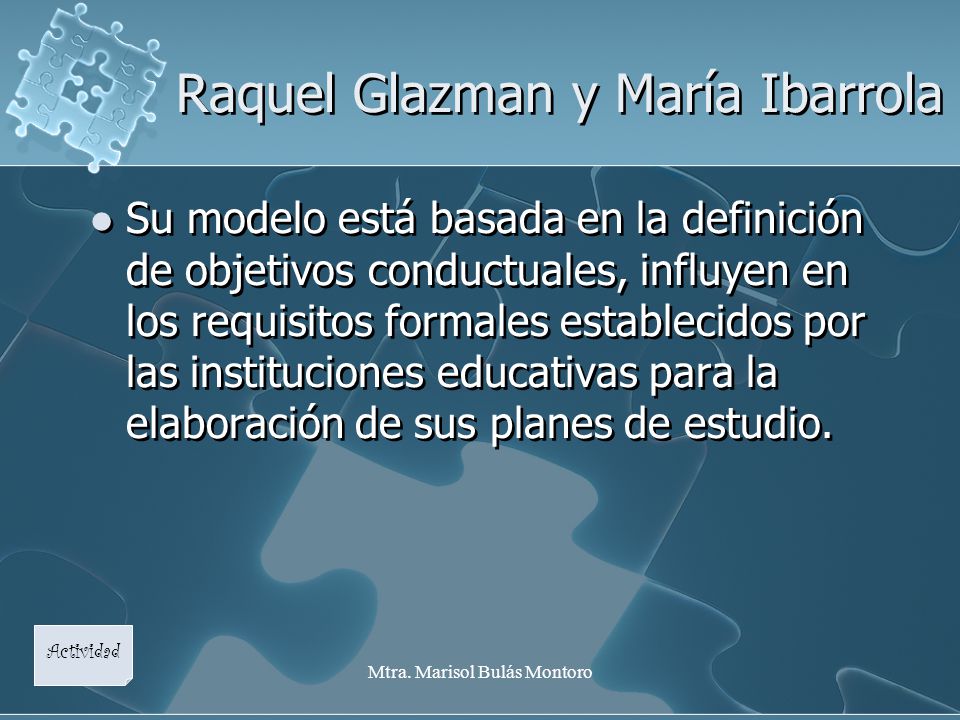 Raquel Glazman y María Ibarrola

Su modelo está basada en la definición de objetivos conductuales, influyen en los requisitos formales establecidos por las instituciones educativas para la elaboración de sus planes de estudio.

Actividad

Mtra. Marisol Bulás Montoro